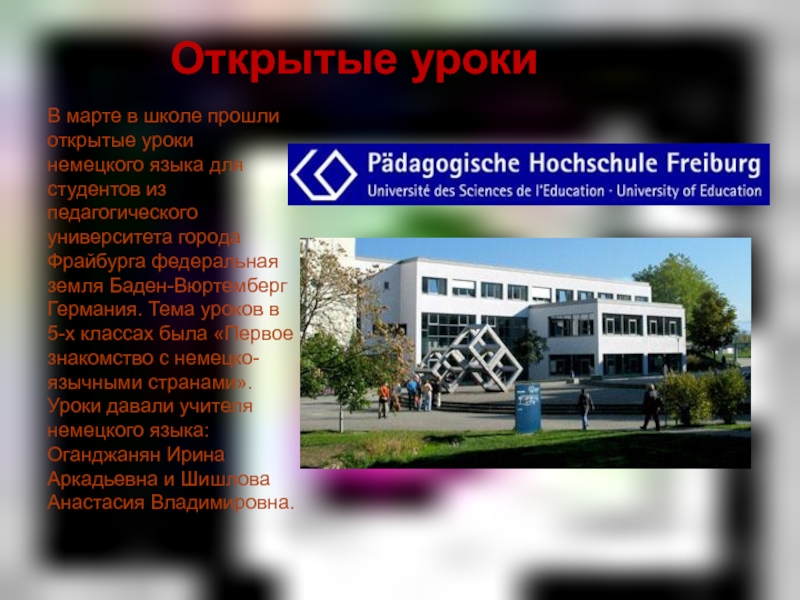 Открытые уроки

В марте в школе прошли открытые уроки немецкого языка для студентов из педагогического университета города Фрайбурга федеральная земля Баден-Вюртемберг Германия. Тема уроков в 5-х классах была «Первое знакомство с немецко-язычными странами». Уроки давали учителя немецкого языка: Оганджанян Ирина Аркадьевна и Шишлова Анастасия Владимировна.

Pädagogische Hochschule Freiburg
Université des Sciences de l'Education · University of Education